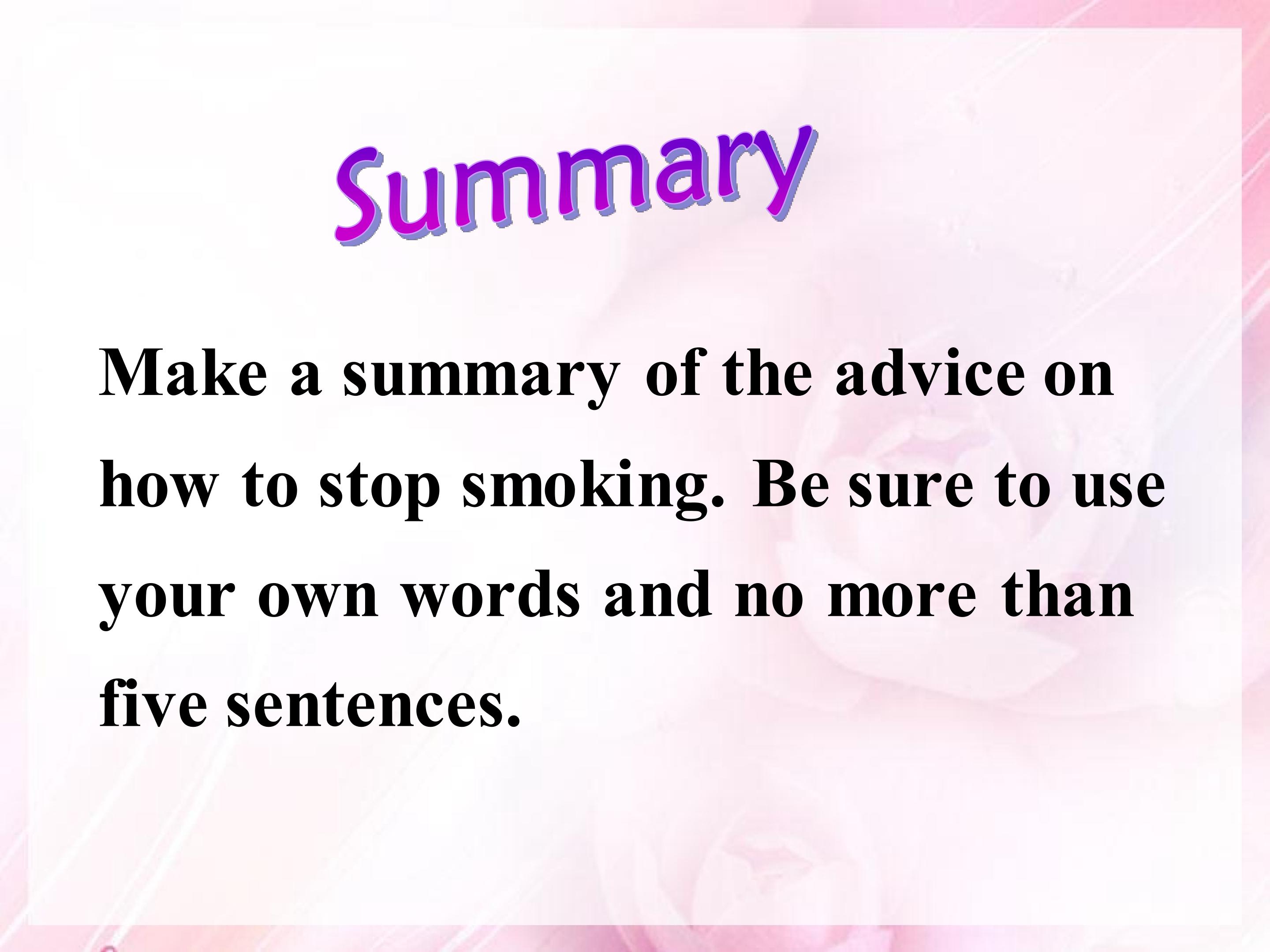 Summary

Make a summary of the advice on how to stop smoking. Be sure to use your own words and no more than five sentences.